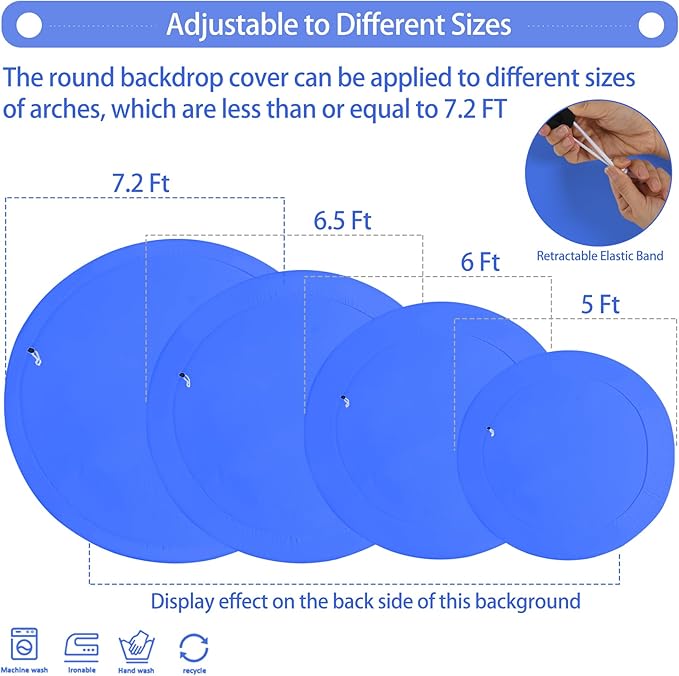 Adjustable to Different Sizes

The round backdrop cover can be applied to different sizes of arches, which are less than or equal to 7.2 FT

Retractable Elastic Band

7.2 Ft

6.5 Ft

6 Ft

5 Ft

Display effect on the back side of this background

Machine wash

Ironable

Hand wash

recycle